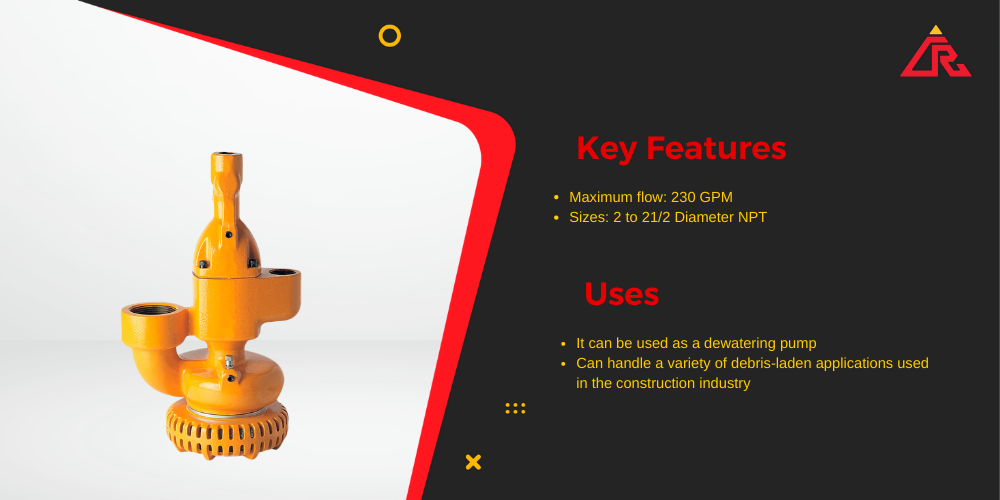 Key Features

- Maximum flow: 230 GPM
- Sizes: 2 to 21/2 Diameter NPT

Uses

- It can be used as a dewatering pump
- Can handle a variety of debris-laden applications used in the construction industry